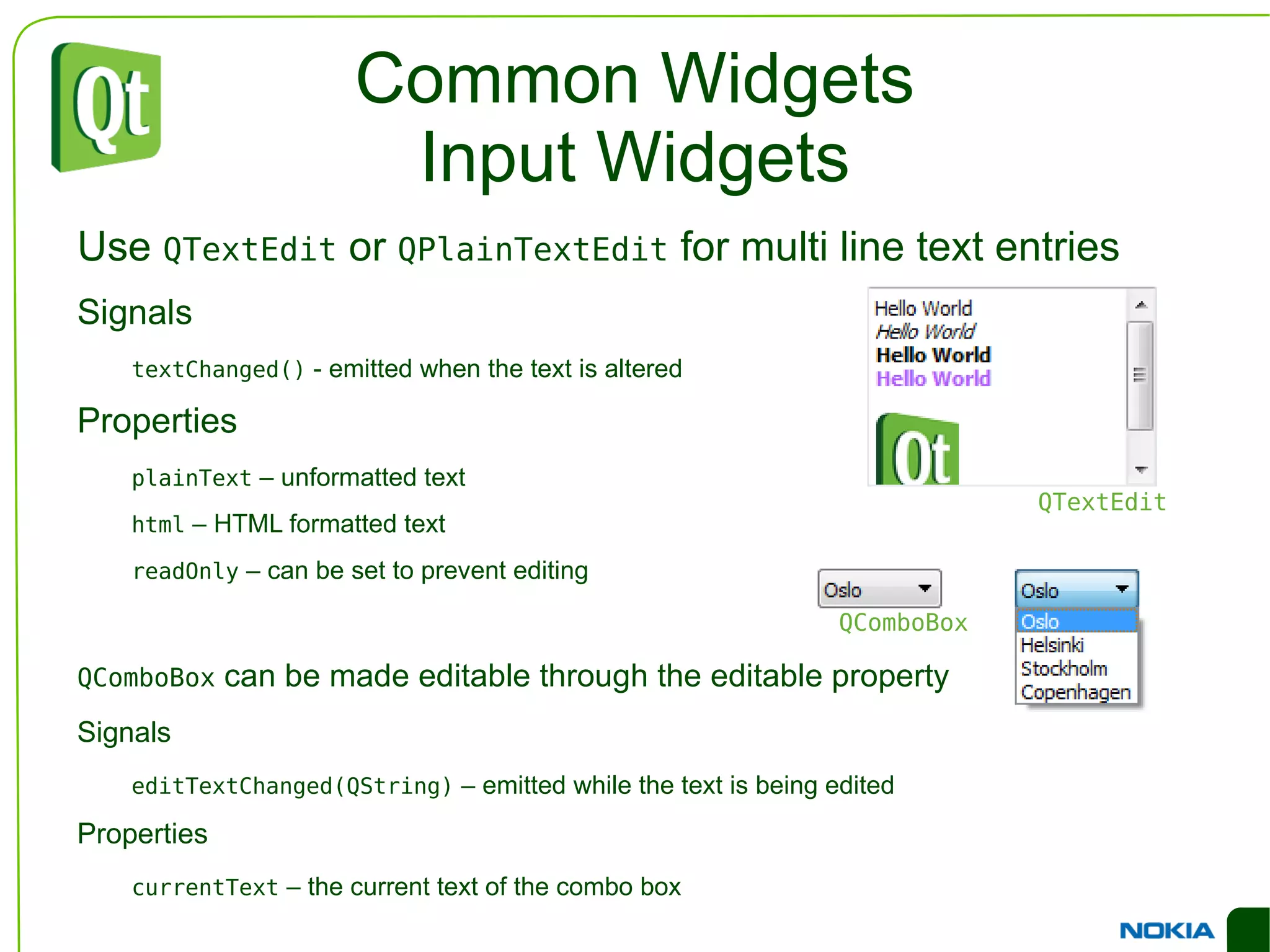 Qt

Common Widgets
Input Widgets

Use QTextEdit or QPlainTextEdit for multi line text entries

Signals

textChanged() - emitted when the text is altered

Properties

plainText – unformatted text

html – HTML formatted text

readOnly – can be set to prevent editing

Hello World
Hello World
Hello World
Hello World
Qt

QTextEdit

Oslo

QComboBox

Oslo
Oslo
Helsinki
Stockholm
Copenhagen

QComboBox can be made editable through the editable property

Signals

editTextChanged(QString) – emitted while the text is being edited

Properties

currentText – the current text of the combo box

NOKIA